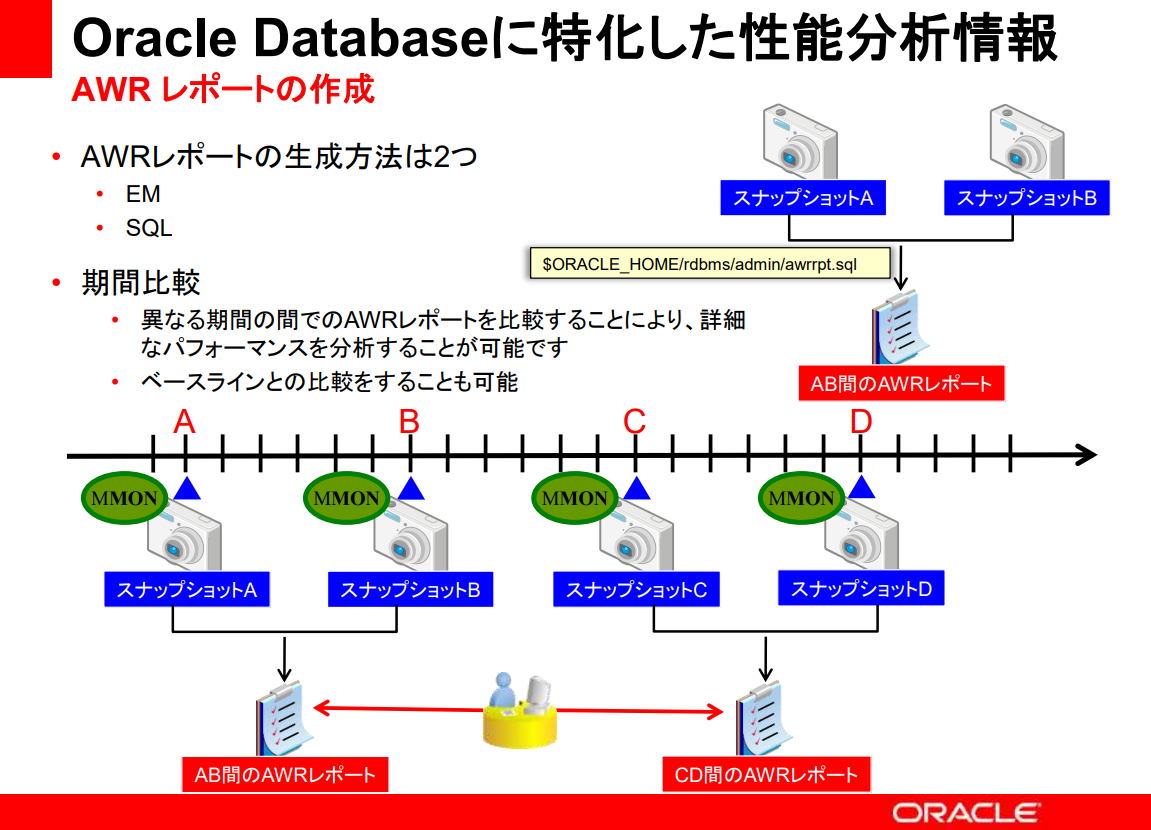 Oracle Databaseに特化した性能分析情報
AWR レポートの作成

• AWRレポートの生成方法は2つ
• EM
• SQL

• 期間比較
• 異なる期間の間でのAWRレポートを比較することにより、詳細なパフォーマンスを分析することが可能です
• ベースラインとの比較をすることも可能

スナップショットA
スナップショットB
$ORACLE_HOME/rdbms/admin/awrrpt.sql
AB間のAWRレポート

A
B
C
D

MMON
MMON
MMON
MMON

スナップショットA
スナップショットB
スナップショットC
スナップショットD

AB間のAWRレポート
CD間のAWRレポート

ORACLE